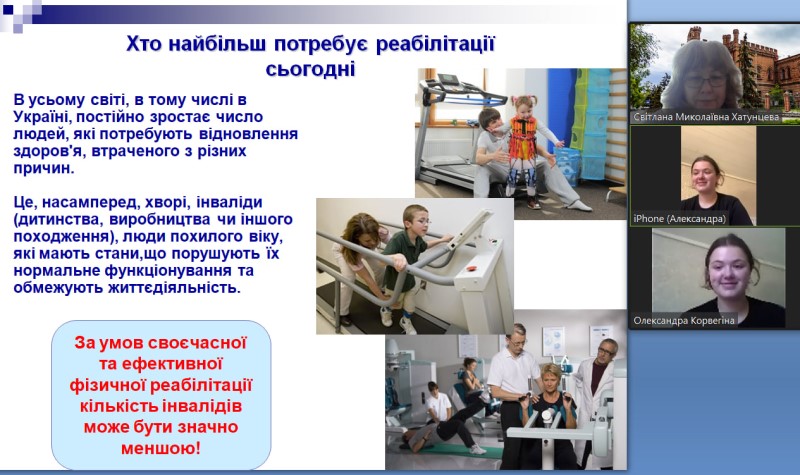 Хто найбільш потребує реабілітації сьогодні

В усьому світі, в тому числі в Україні, постійно зростає число людей, які потребують відновлення здоров'я, втраченого з різних причин.

Це, насамперед, хворі, інваліди (дитинства, виробництва чи іншого походження), люди похилого віку, які мають стани,що порушують їх нормальне функціонування та обмежують життєдіяльність.

За умов своєчасної та ефективної фізичної реабілітації кількість інвалідів може бути значно меншою!

Світлана Миколаївна Хатунцева

iPhone (Александра)

Олександра Корвегіна